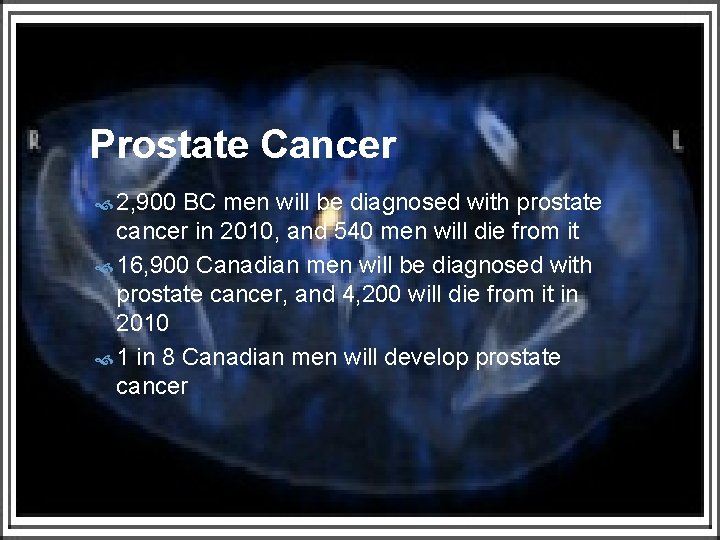 R

L

Prostate Cancer

2,900 BC men will be diagnosed with prostate cancer in 2010, and 540 men will die from it

16,900 Canadian men will be diagnosed with prostate cancer, and 4,200 will die from it in 2010

1 in 8 Canadian men will develop prostate cancer